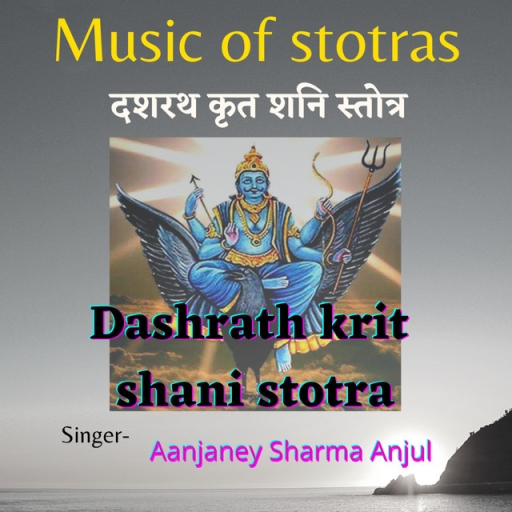 Music of stotras

दशरथ कृत शनि स्तोत्र

Dashrath krit shani stotra

Singer- Aanjaney Sharma Anjul